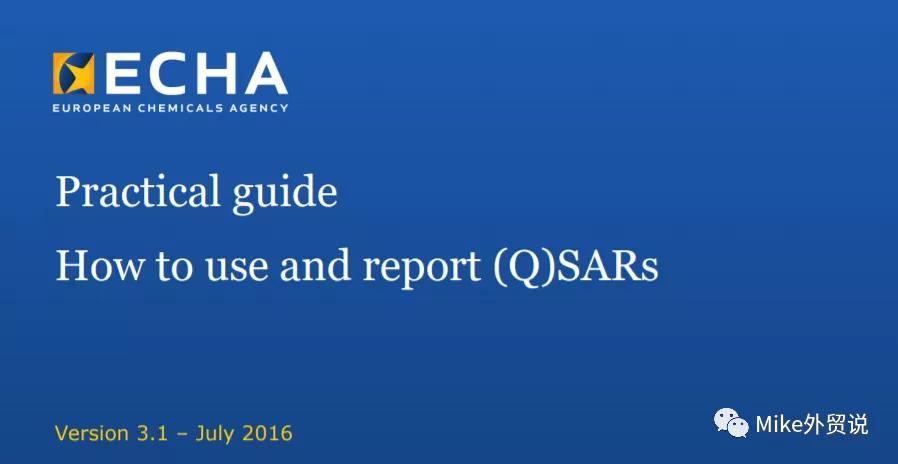 ECHA
EUROPEAN CHEMICALS AGENCY

Practical guide

How to use and report (Q)SARs

Version 3.1 – July 2016

Mike外贸说